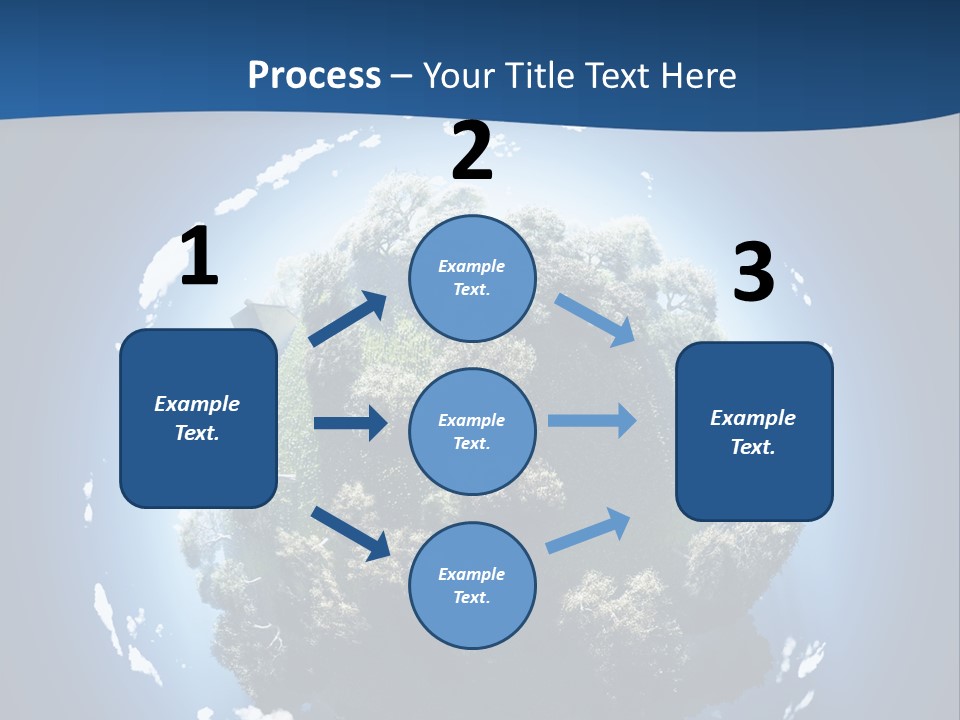 Process – Your Title Text Here

1

Example Text.

2

Example Text.

Example Text.

Example Text.

3

Example Text.